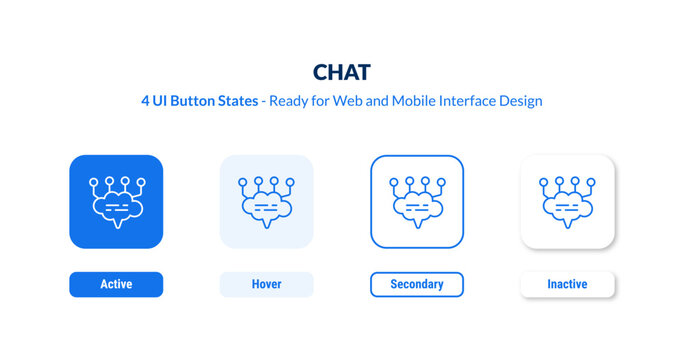 CHAT

4 UI Button States - Ready for Web and Mobile Interface Design

Active

Hover

Secondary

Inactive